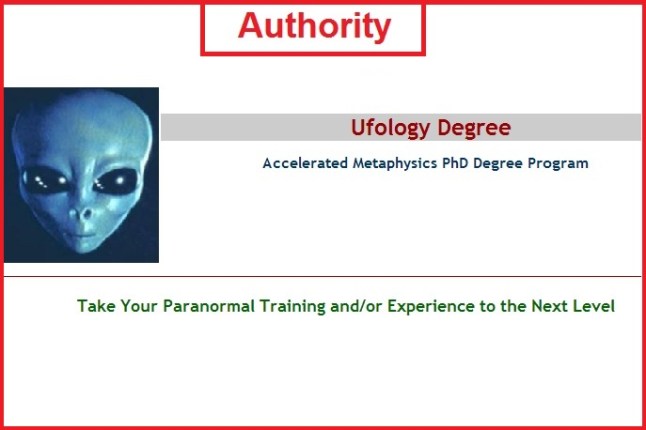 Authority

Ufology Degree

Accelerated Metaphysics PhD Degree Program

Take Your Paranormal Training and/or Experience to the Next Level